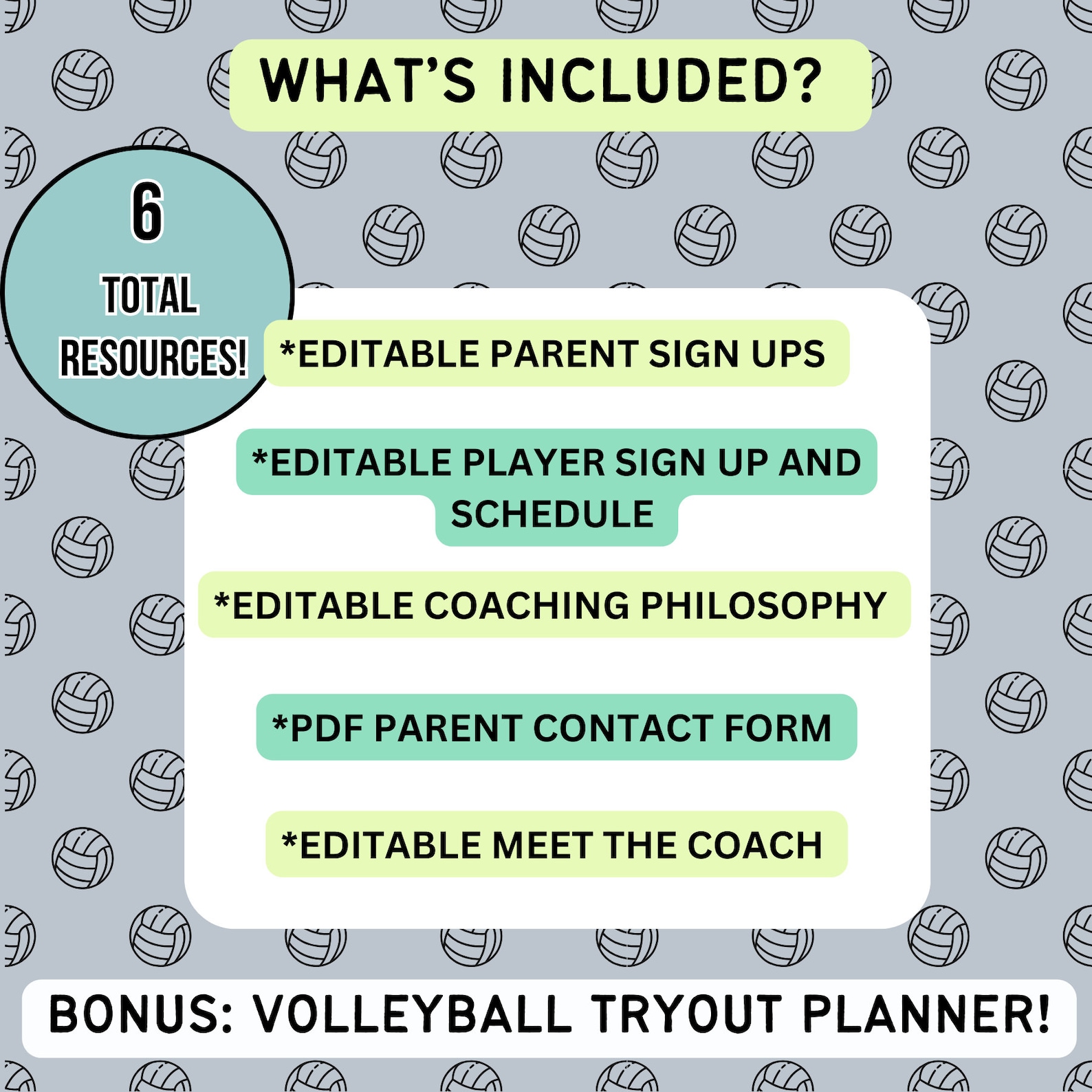 WHAT'S INCLUDED?

6

TOTAL RESOURCES!

*EDITABLE PARENT SIGN UPS

*EDITABLE PLAYER SIGN UP AND SCHEDULE

*EDITABLE COACHING PHILOSOPHY

*PDF PARENT CONTACT FORM

*EDITABLE MEET THE COACH

BONUS: VOLLEYBALL TRYOUT PLANNER!